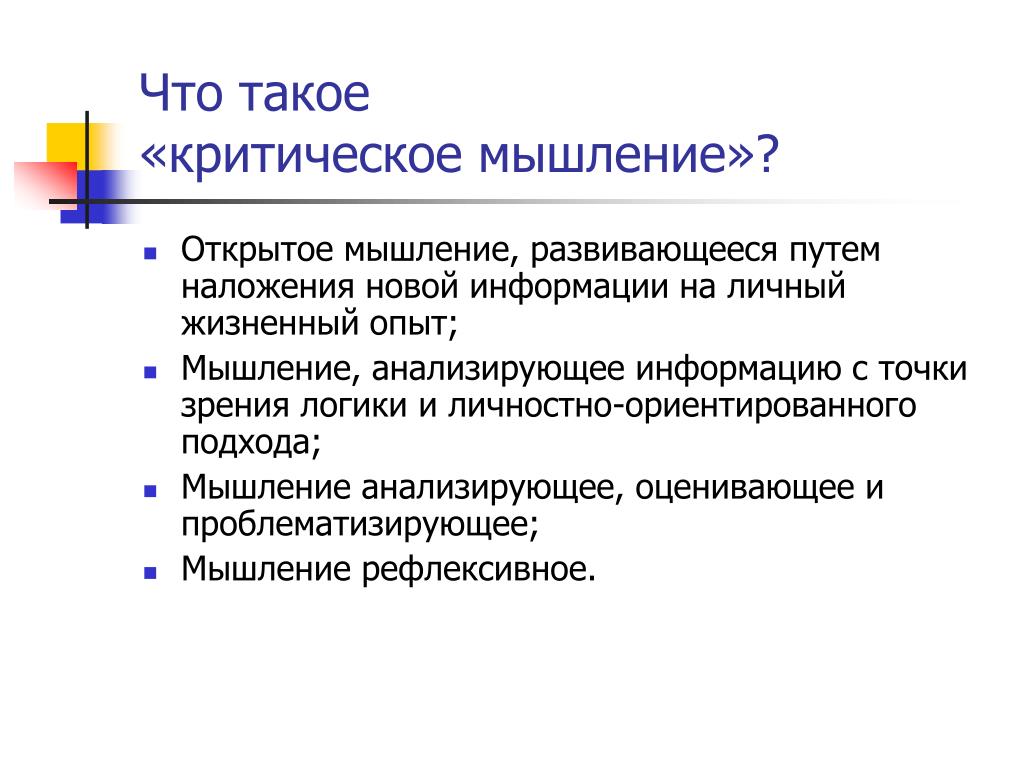 Что такое «критическое мышление»?

- Открытое мышление, развивающееся путем наложения новой информации на личный жизненный опыт;
- Мышление, анализирующее информацию с точки зрения логики и личностно-ориентированного подхода;
- Мышление анализирующее, оценивающее и проблематизирующее;
- Мышление рефлексивное.